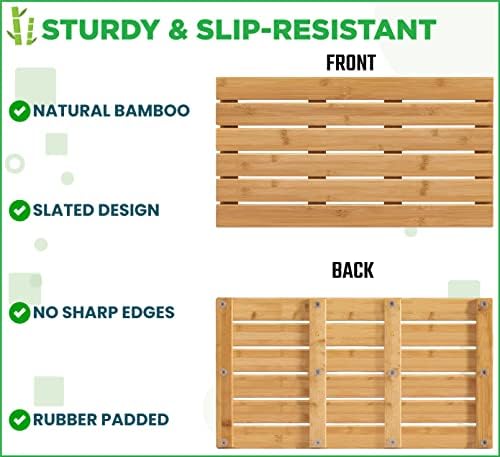 STURDY & SLIP-RESISTANT

NATURAL BAMBOO

SLATED DESIGN

NO SHARP EDGES

RUBBER PADDED

FRONT

BACK